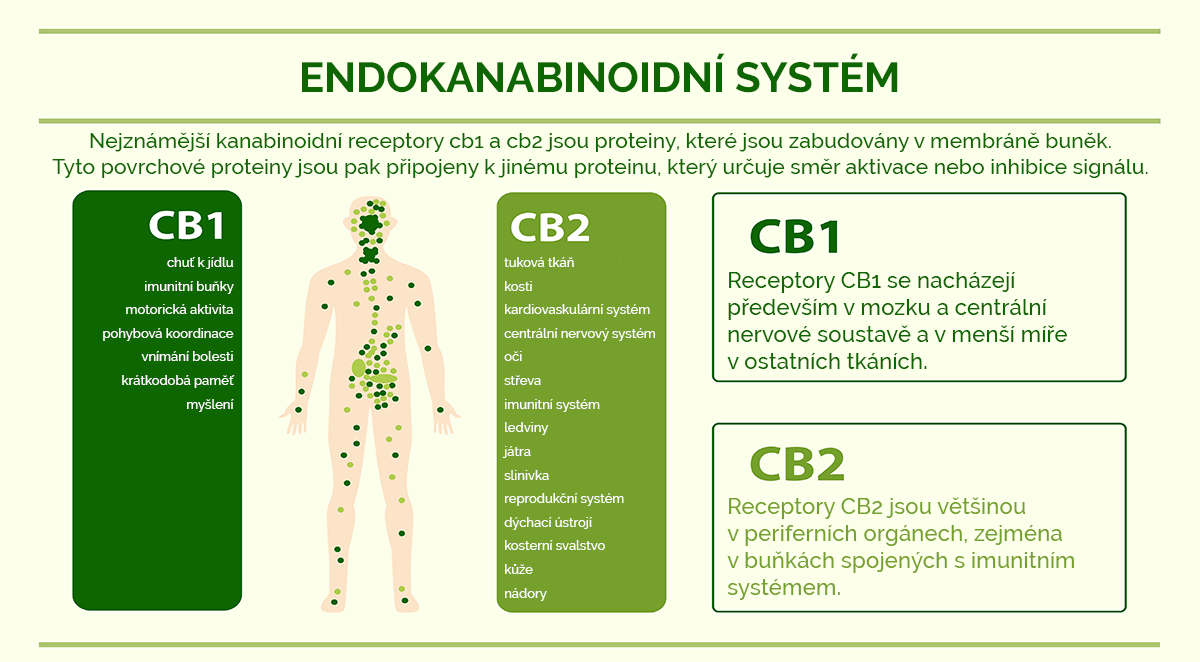 ENDOKANABINOIDNÍ SYSTÉM

Nejznámější kanabinoidní receptory cb1 a cb2 jsou proteiny, které jsou zabudovány v membráně buněk. Tyto povrchové proteiny jsou pak připojeny k jinému proteinu, který určuje směr aktivace nebo inhibice signálu.

CB1

chuť k jídlu
imunitní buňky
motorická aktivita
pohybová koordinace
vnímání bolesti
krátkodobá paměť
myšlení

CB2

tuková tkáň
kosti
kardiovaskulární systém
centrální nervový systém
oči
střeva
imunitní systém
ledviny
játra
slinivka
reprodukční systém
dýchací ústrojí
kosterní svalstvo
kůže
nádory

CB1

Receptory CB1 se nacházejí především v mozku a centrální nervové soustavě a v menší míře v ostatních tkáních.

CB2

Receptory CB2 jsou většinou v periferních orgánech, zejména v buňkách spojených s imunitním systémem.